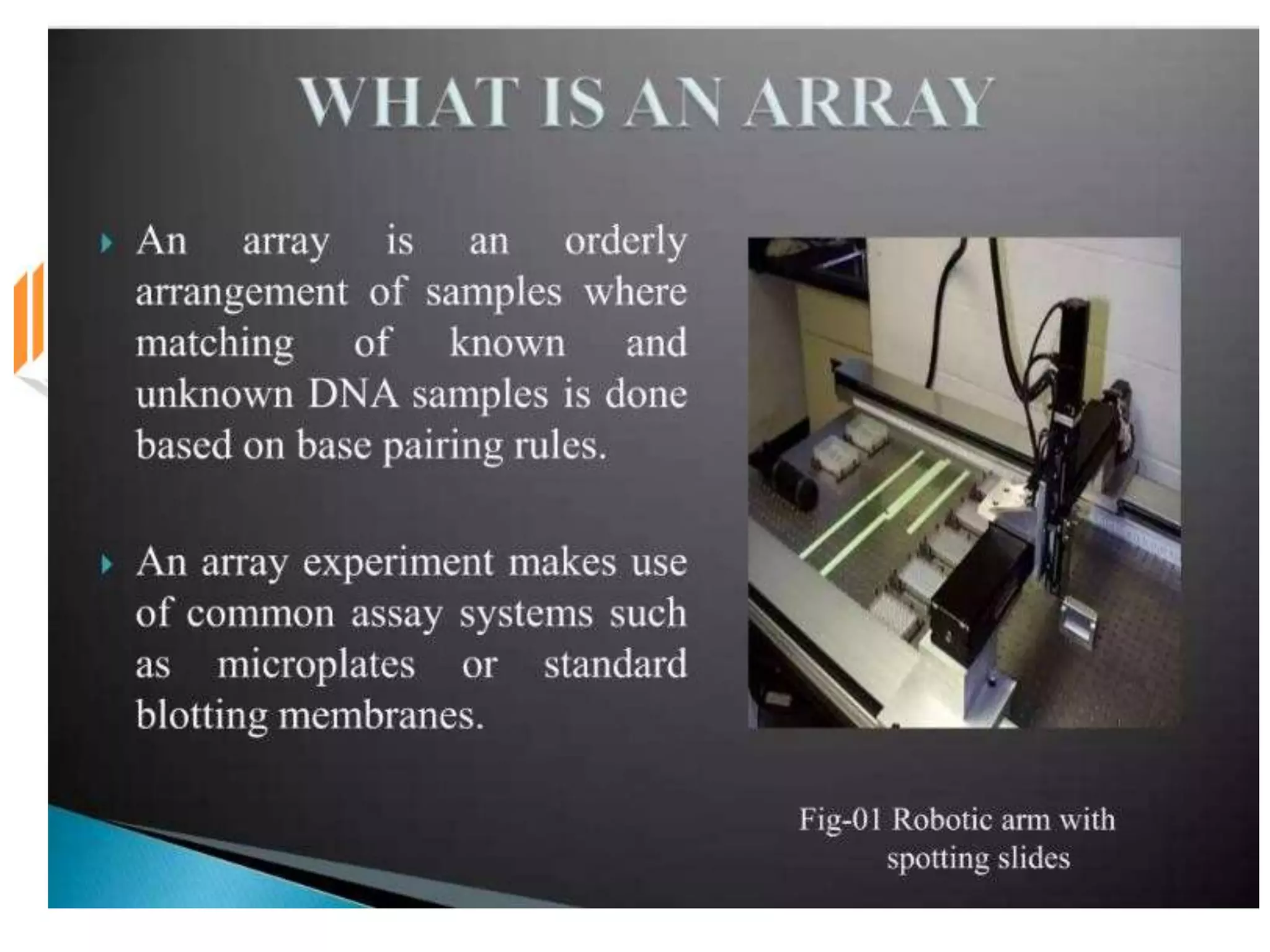 WHAT IS AN ARRAY

An array is an orderly arrangement of samples where matching of known and unknown DNA samples is done based on base pairing rules.

An array experiment makes use of common assay systems such as microplates or standard blotting membranes.

Fig-01 Robotic arm with spotting slides